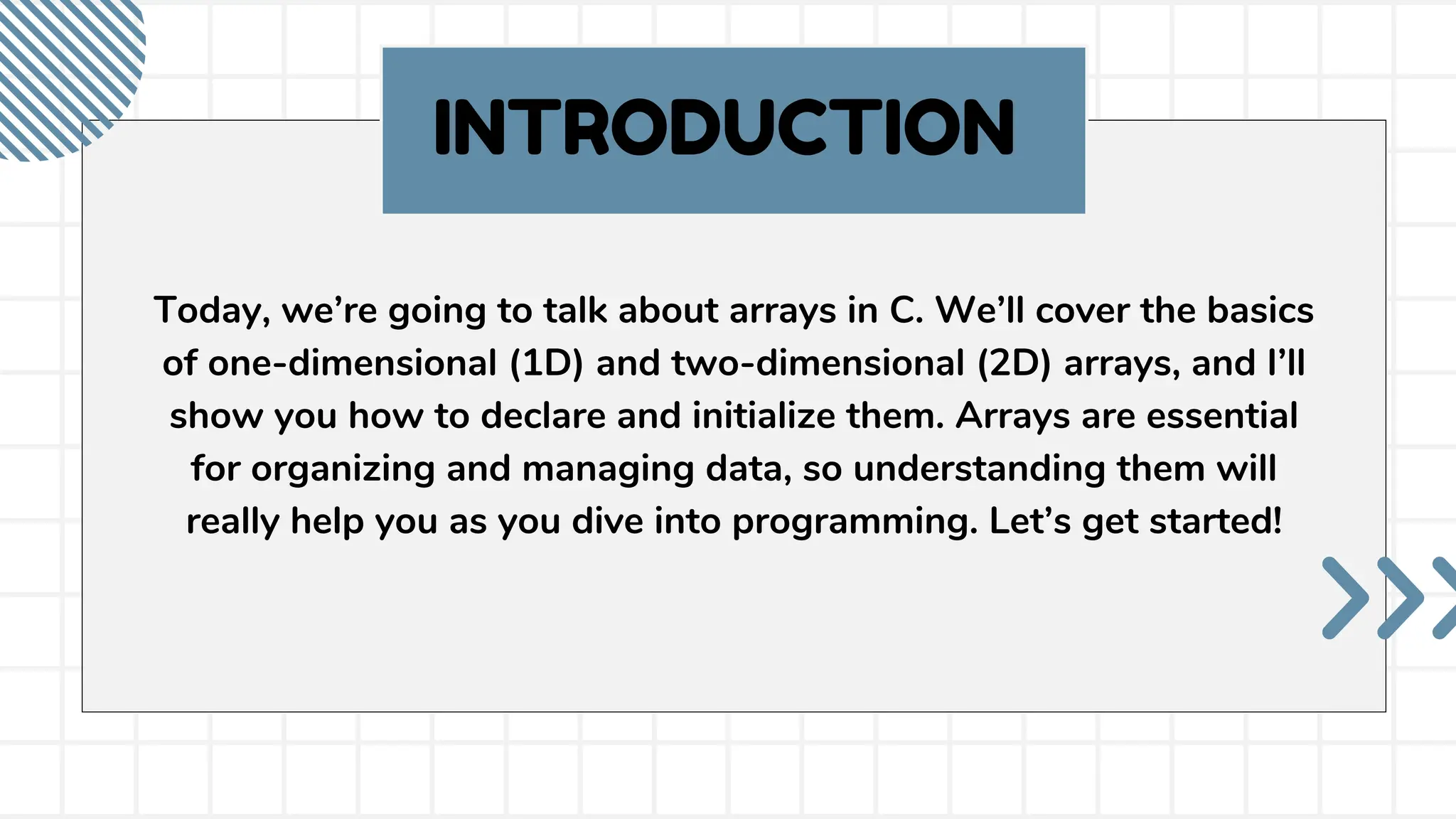 INTRODUCTION

Today, we’re going to talk about arrays in C. We’ll cover the basics of one-dimensional (1D) and two-dimensional (2D) arrays, and I’ll show you how to declare and initialize them. Arrays are essential for organizing and managing data, so understanding them will really help you as you dive into programming. Let’s get started!